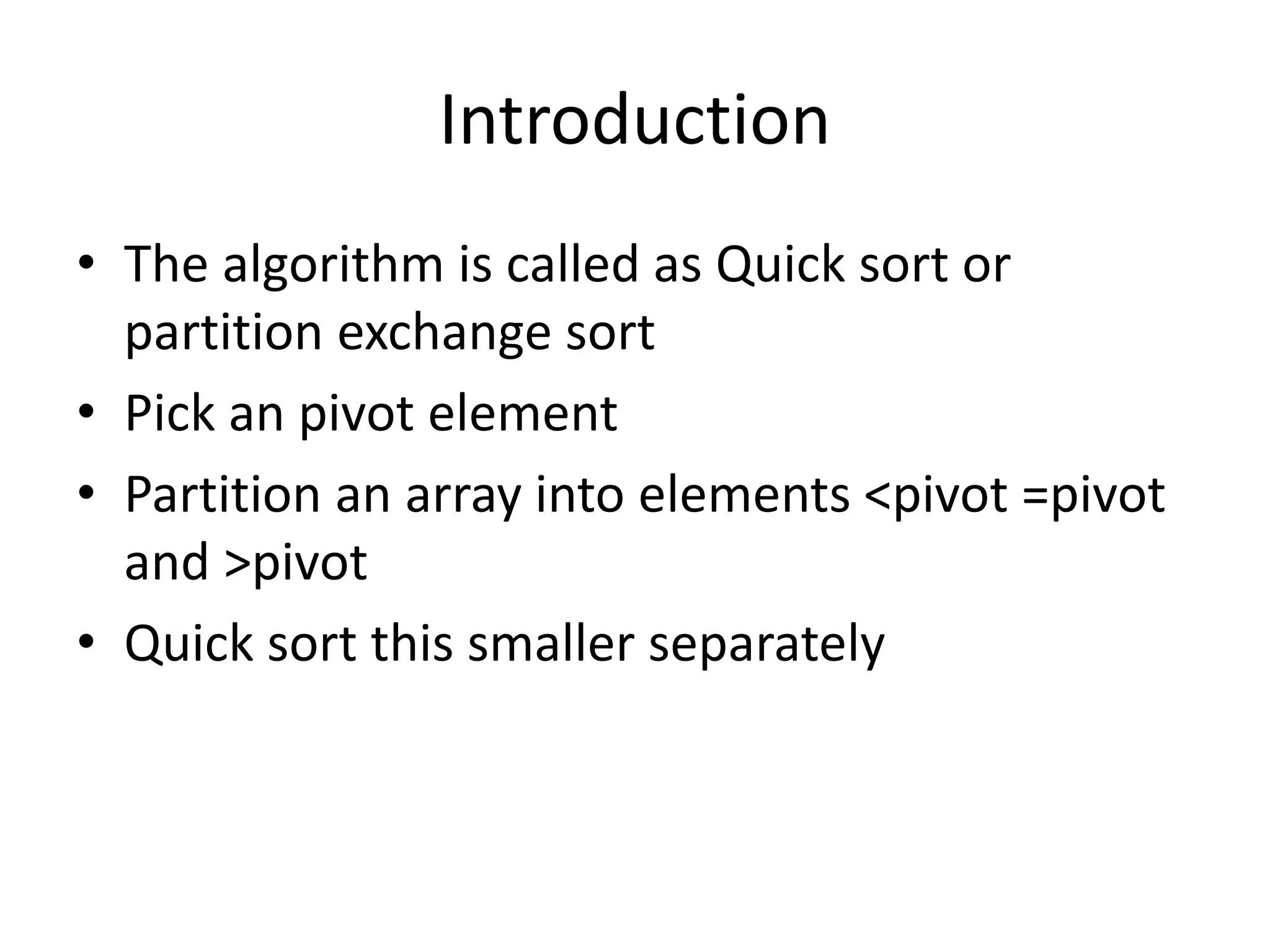 Introduction

• The algorithm is called as Quick sort or partition exchange sort
• Pick an pivot element
• Partition an array into elements <pivot =pivot and >pivot
• Quick sort this smaller separately